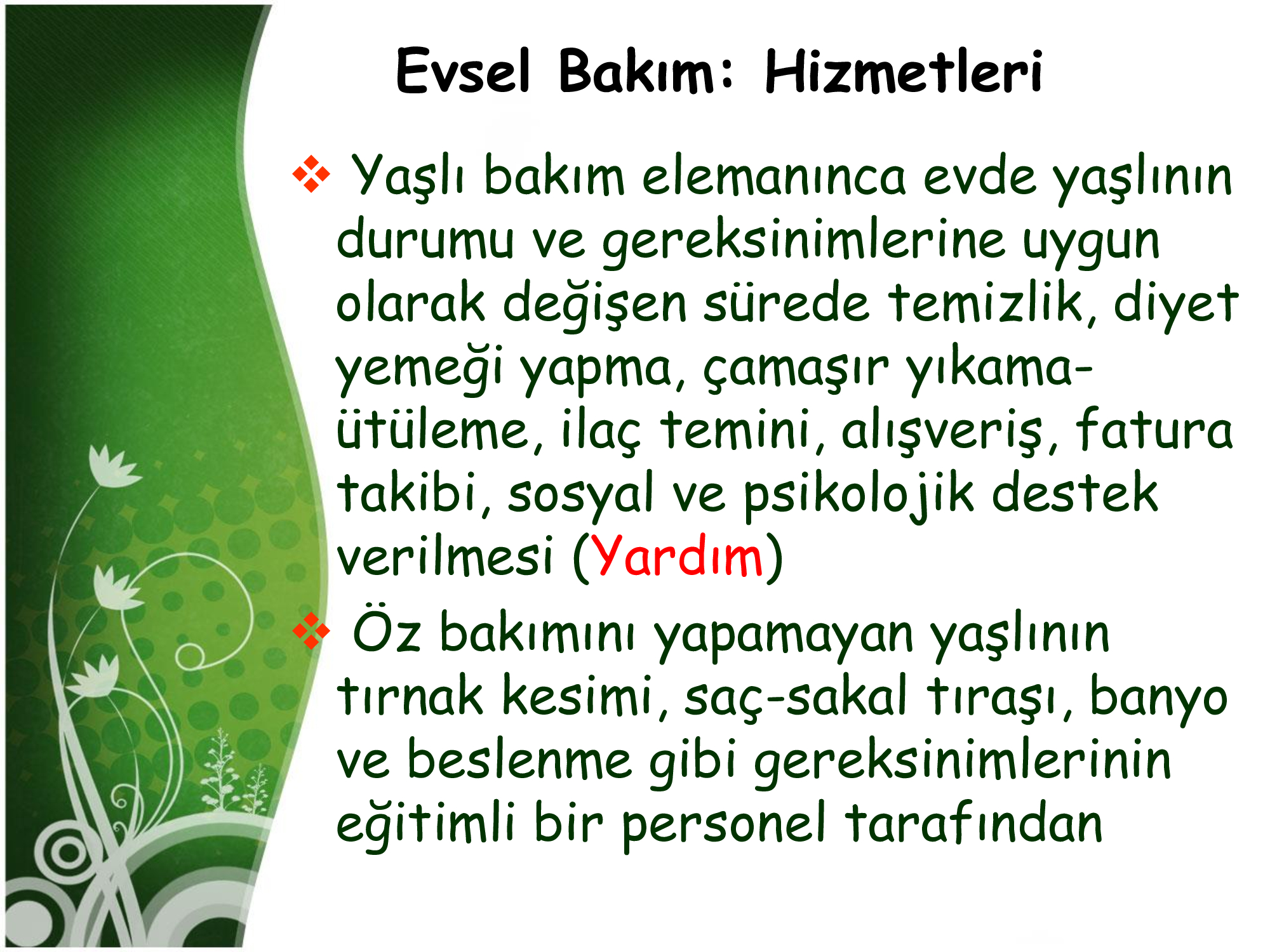 Evsel Bakım: Hizmetleri

❖ Yaşlı bakım elemanınca evde yaşlının durumu ve gereksinimlerine uygun olarak değişen sürede temizlik, diyet yemeği yapma, çamaşır yıkama-ütüleme, ilaç temini, alışveriş, fatura takibi, sosyal ve psikolojik destek verilmesi (Yardım)

❖ Öz bakımını yapamayan yaşlının tırnak kesimi, saç-sakal tıraşı, banyo ve beslenme gibi gereksinimlerinin eğitimli bir personel tarafından